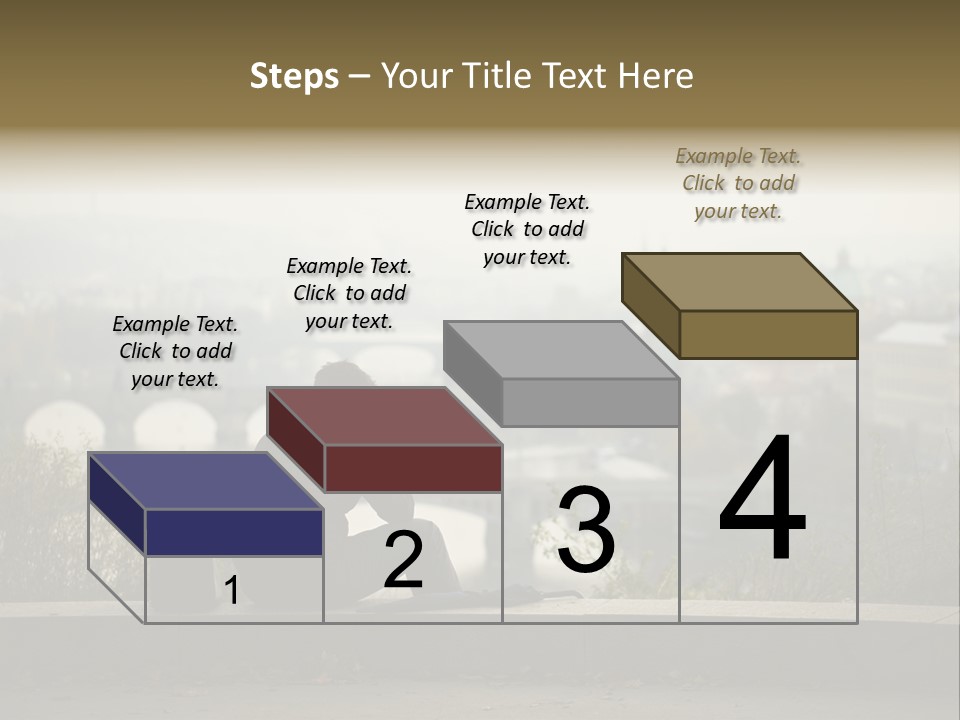 Steps – Your Title Text Here

Example Text. Click to add your text.

Example Text. Click to add your text.

Example Text. Click to add your text.

Example Text. Click to add your text.

1

2

3

4